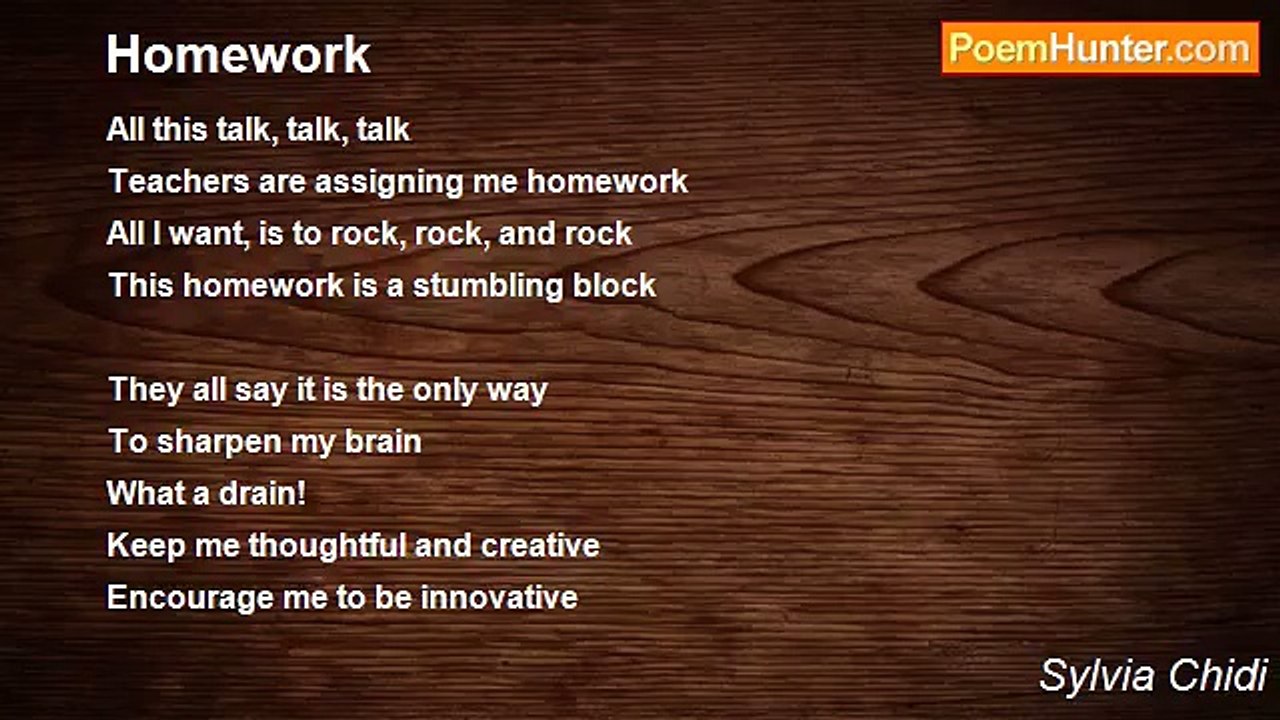 Homework

PoemHunter.com

All this talk, talk, talk
Teachers are assigning me homework
All I want, is to rock, rock, and rock
This homework is a stumbling block

They all say it is the only way
To sharpen my brain
What a drain!
Keep me thoughtful and creative
Encourage me to be innovative

Sylvia Chidi